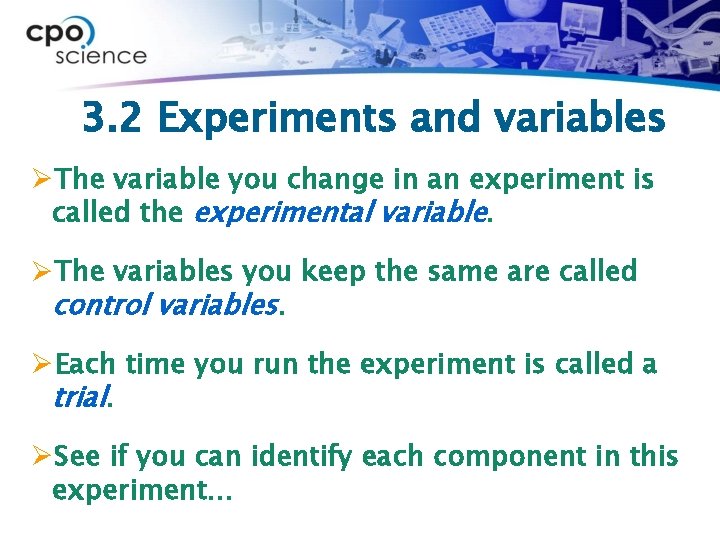 cpo science

3.2 Experiments and variables

➢The variable you change in an experiment is called the experimental variable.

➢The variables you keep the same are called control variables.

➢Each time you run the experiment is called a trial.

➢See if you can identify each component in this experiment…